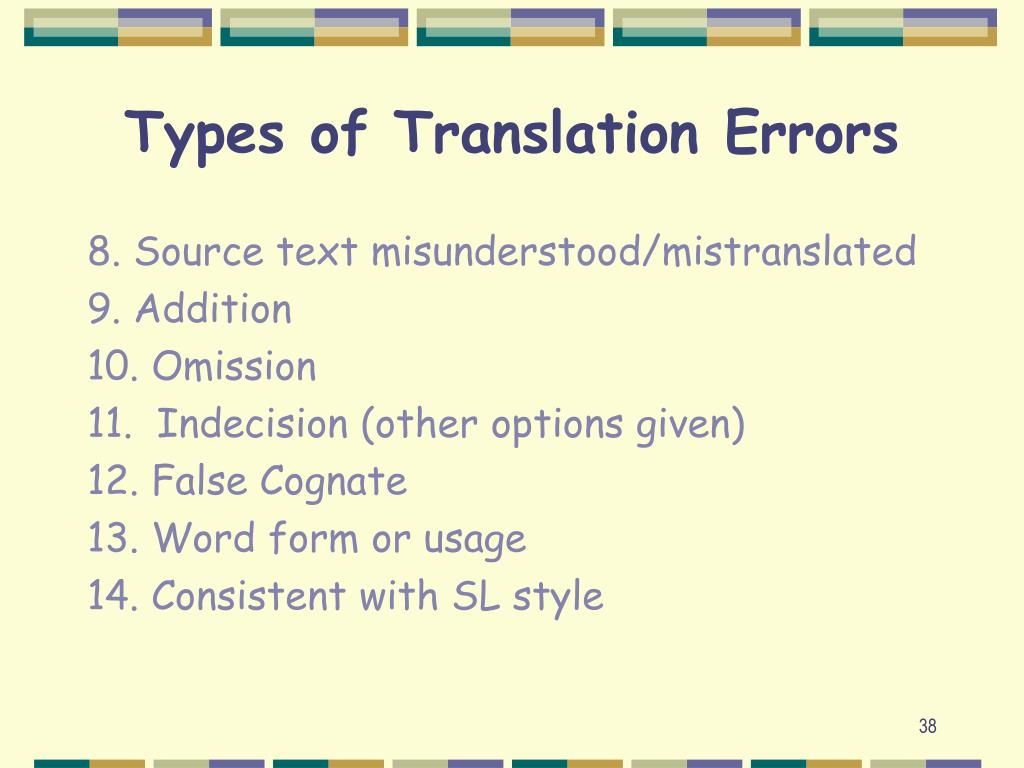 Types of Translation Errors

8. Source text misunderstood/mistranslated
9. Addition
10. Omission
11. Indecision (other options given)
12. False Cognate
13. Word form or usage
14. Consistent with SL style

38